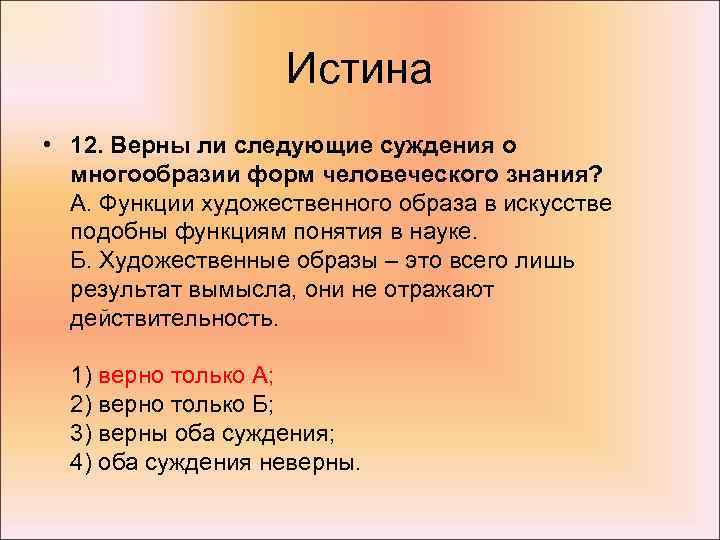 Истина

• 12. Верны ли следующие суждения о многообразии форм человеческого знания?
А. Функции художественного образа в искусстве подобны функциям понятия в науке.
Б. Художественные образы – это всего лишь результат вымысла, они не отражают действительность.

1) верно только А;
2) верно только Б;
3) верны оба суждения;
4) оба суждения неверны.